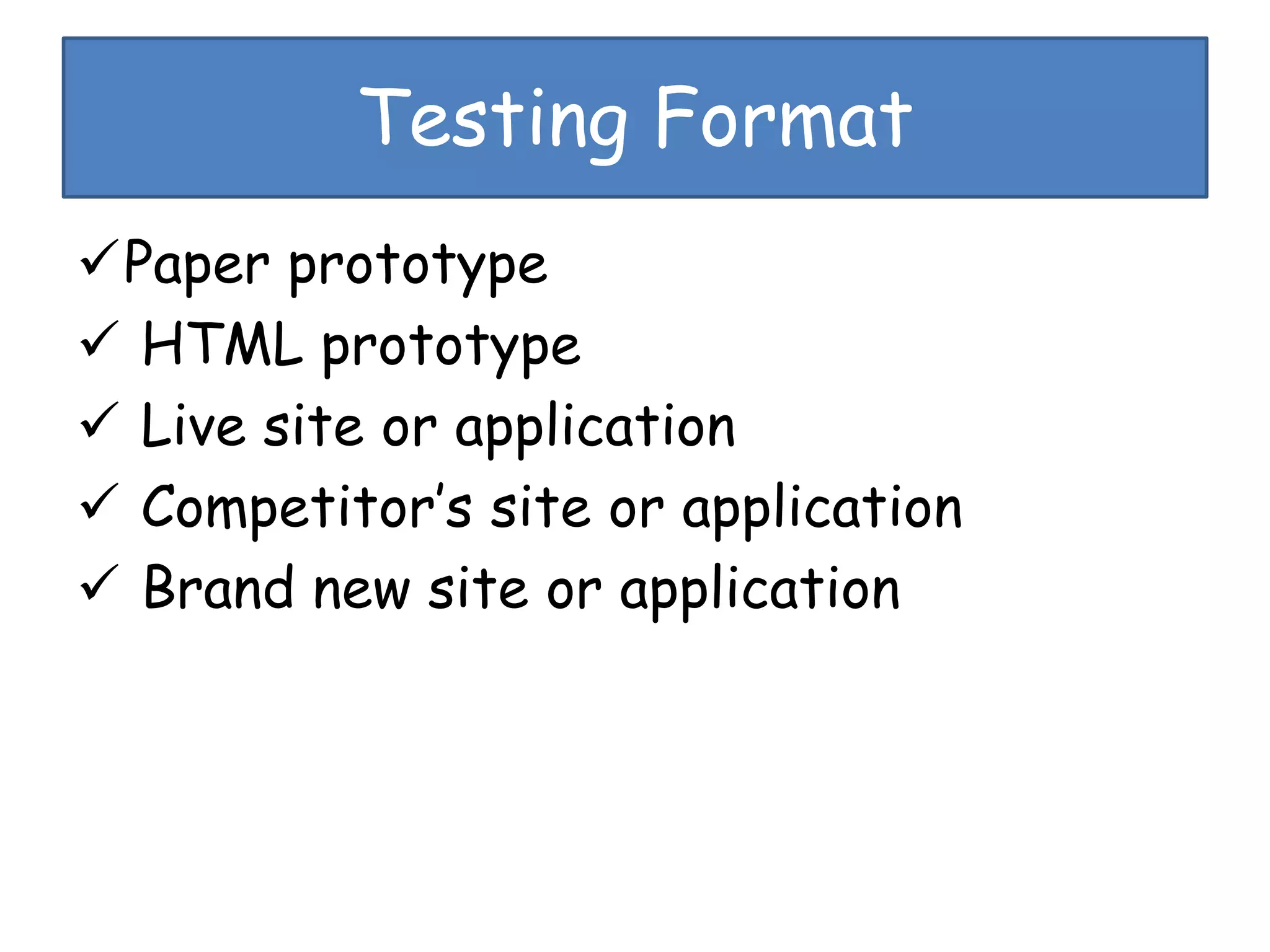 Testing Format

✓Paper prototype
✓ HTML prototype
✓ Live site or application
✓ Competitor's site or application
✓ Brand new site or application